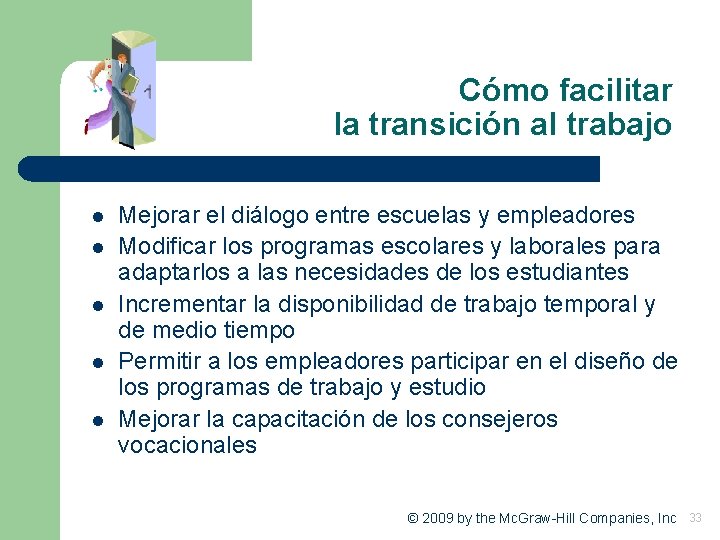 Cómo facilitar la transición al trabajo

- Mejorar el diálogo entre escuelas y empleadores
- Modificar los programas escolares y laborales para adaptarlos a las necesidades de los estudiantes
- Incrementar la disponibilidad de trabajo temporal y de medio tiempo
- Permitir a los empleadores participar en el diseño de los programas de trabajo y estudio
- Mejorar la capacitación de los consejeros vocacionales

© 2009 by the McGraw-Hill Companies, Inc 33